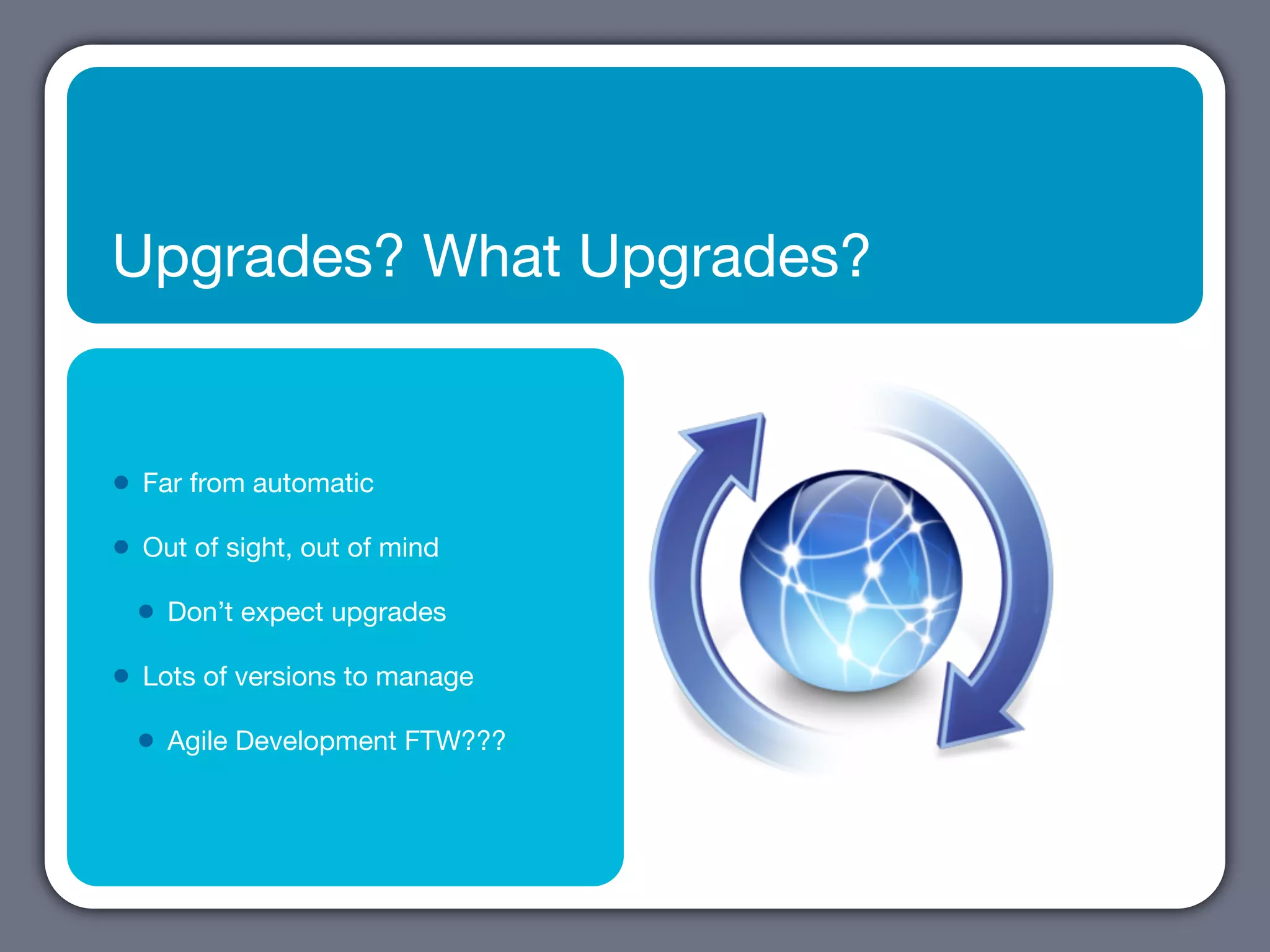 Upgrades? What Upgrades?

- Far from automatic
- Out of sight, out of mind
  - Don’t expect upgrades
- Lots of versions to manage
  - Agile Development FTW???